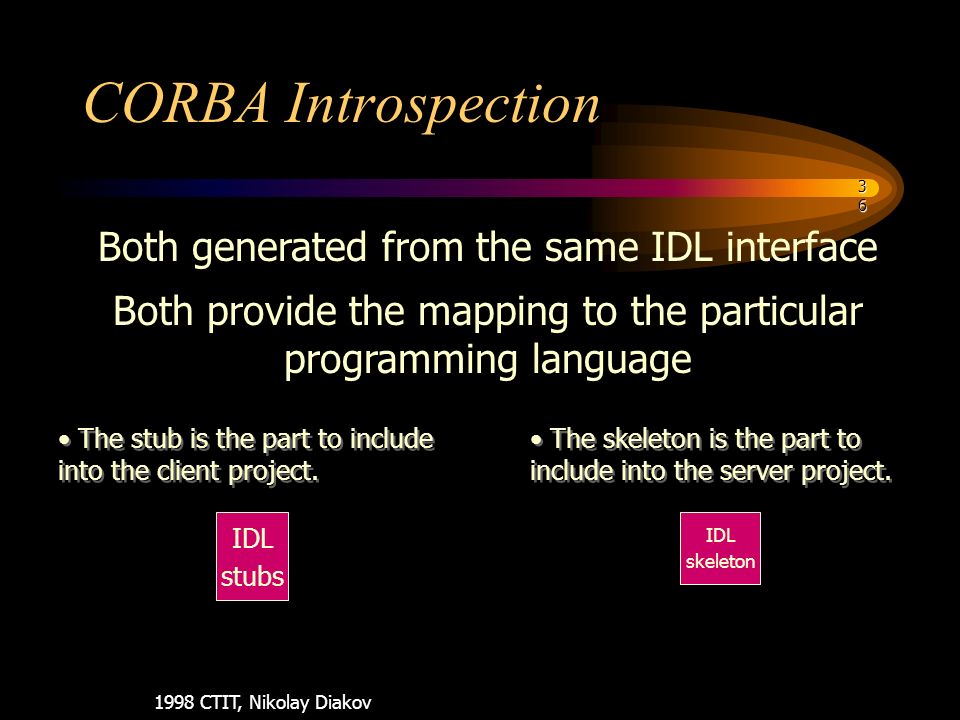 CORBA Introspection

36

Both generated from the same IDL interface

Both provide the mapping to the particular programming language

• The stub is the part to include into the client project.

IDL stubs

• The skeleton is the part to include into the server project.

IDL skeleton

1998 CTIT, Nikolay Diakov